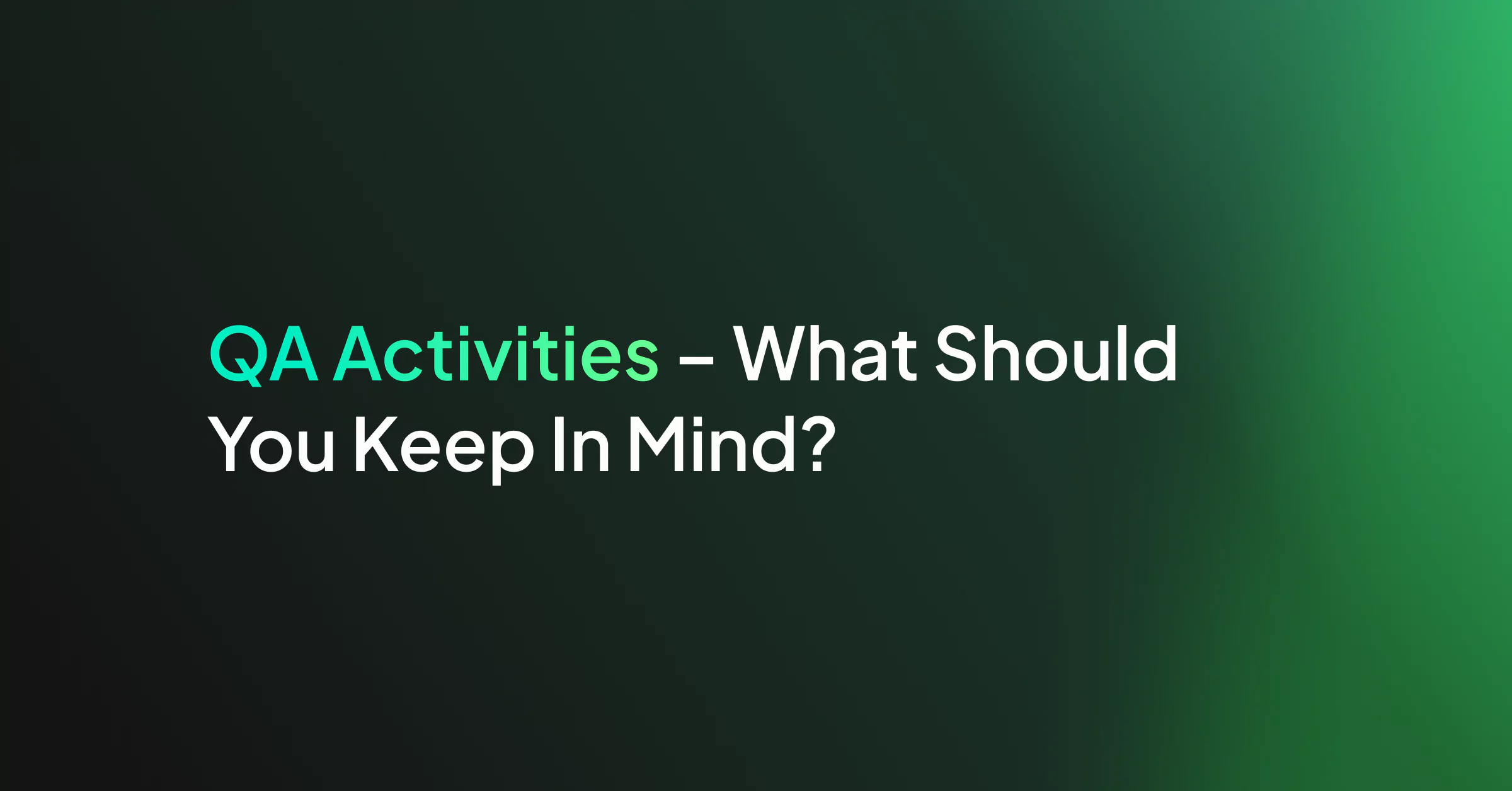 QA Activities – What Should You Keep In Mind?